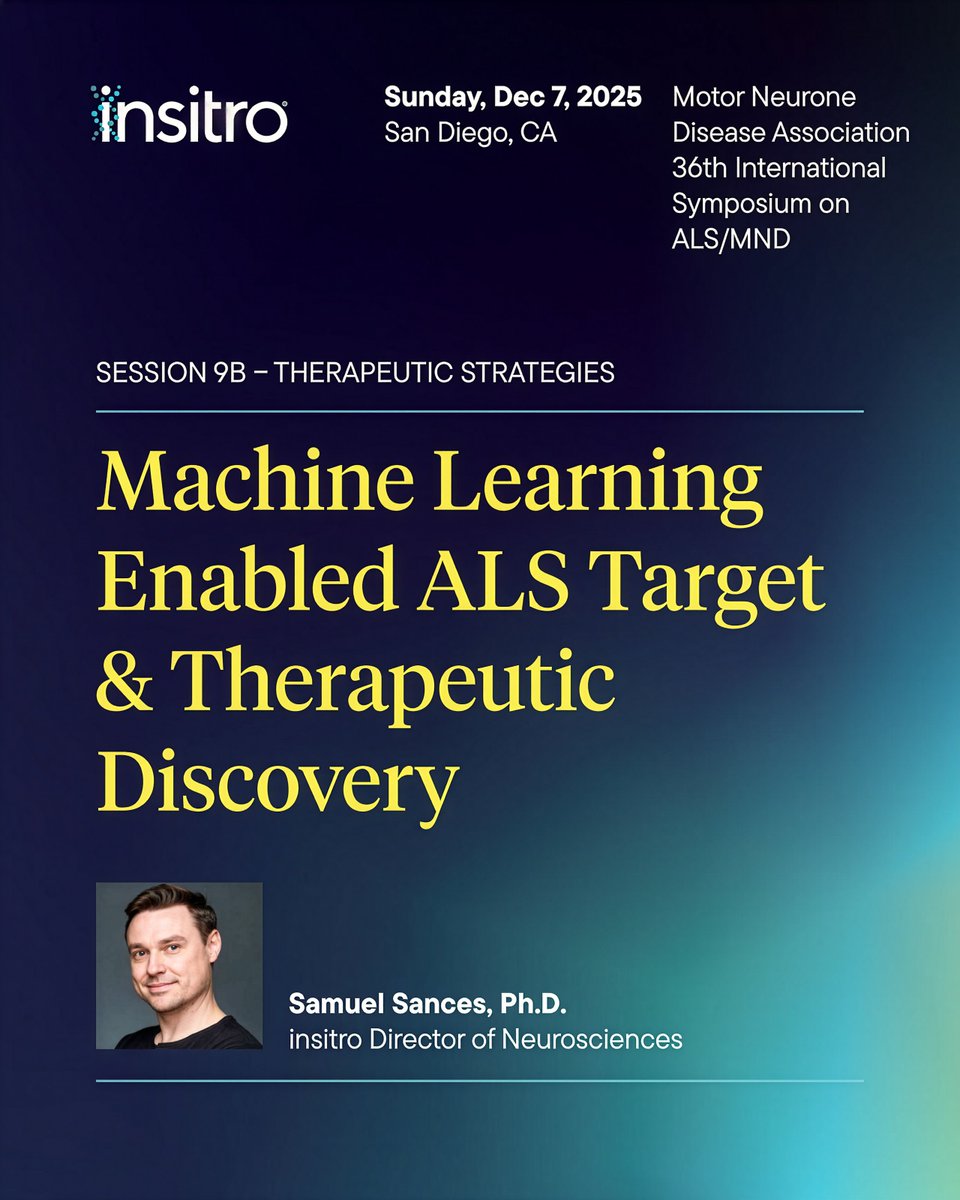 insitro

Sunday, Dec 7, 2025
San Diego, CA

Motor Neurone Disease Association 36th International Symposium on ALS/MND

SESSION 9B – THERAPEUTIC STRATEGIES

Machine Learning Enabled ALS Target & Therapeutic Discovery

Samuel Sances, Ph.D.
insitro Director of Neurosciences